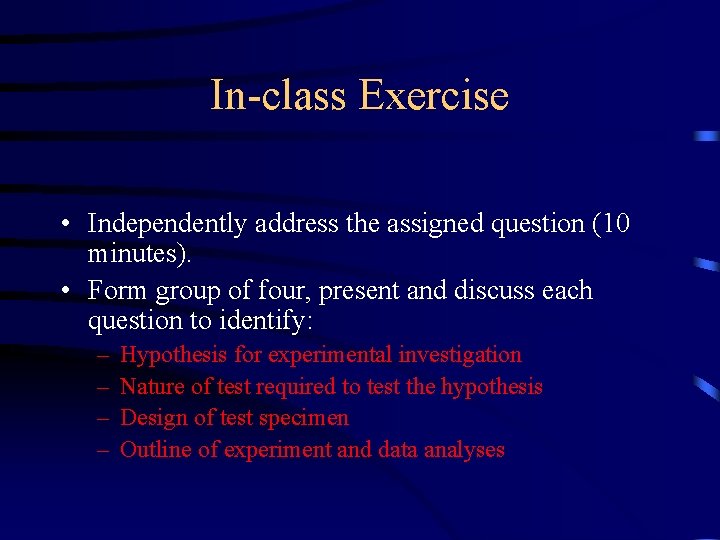 In-class Exercise

• Independently address the assigned question (10 minutes).

• Form group of four, present and discuss each question to identify:
– Hypothesis for experimental investigation
– Nature of test required to test the hypothesis
– Design of test specimen
– Outline of experiment and data analyses